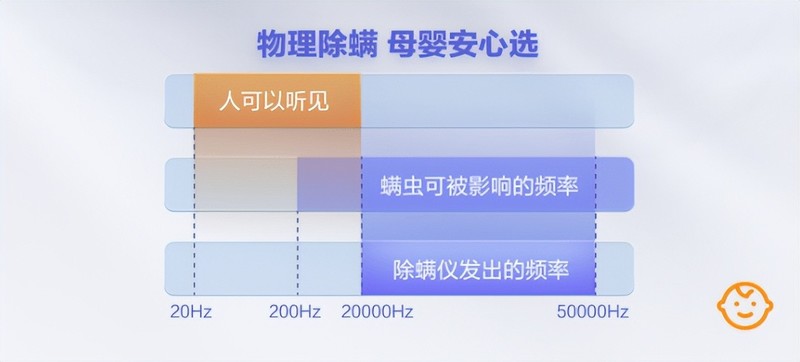 物理除螨 母婴安心选

人可以听见

螨虫可被影响的频率

除螨仪发出的频率

20Hz 200Hz 20000Hz 50000Hz